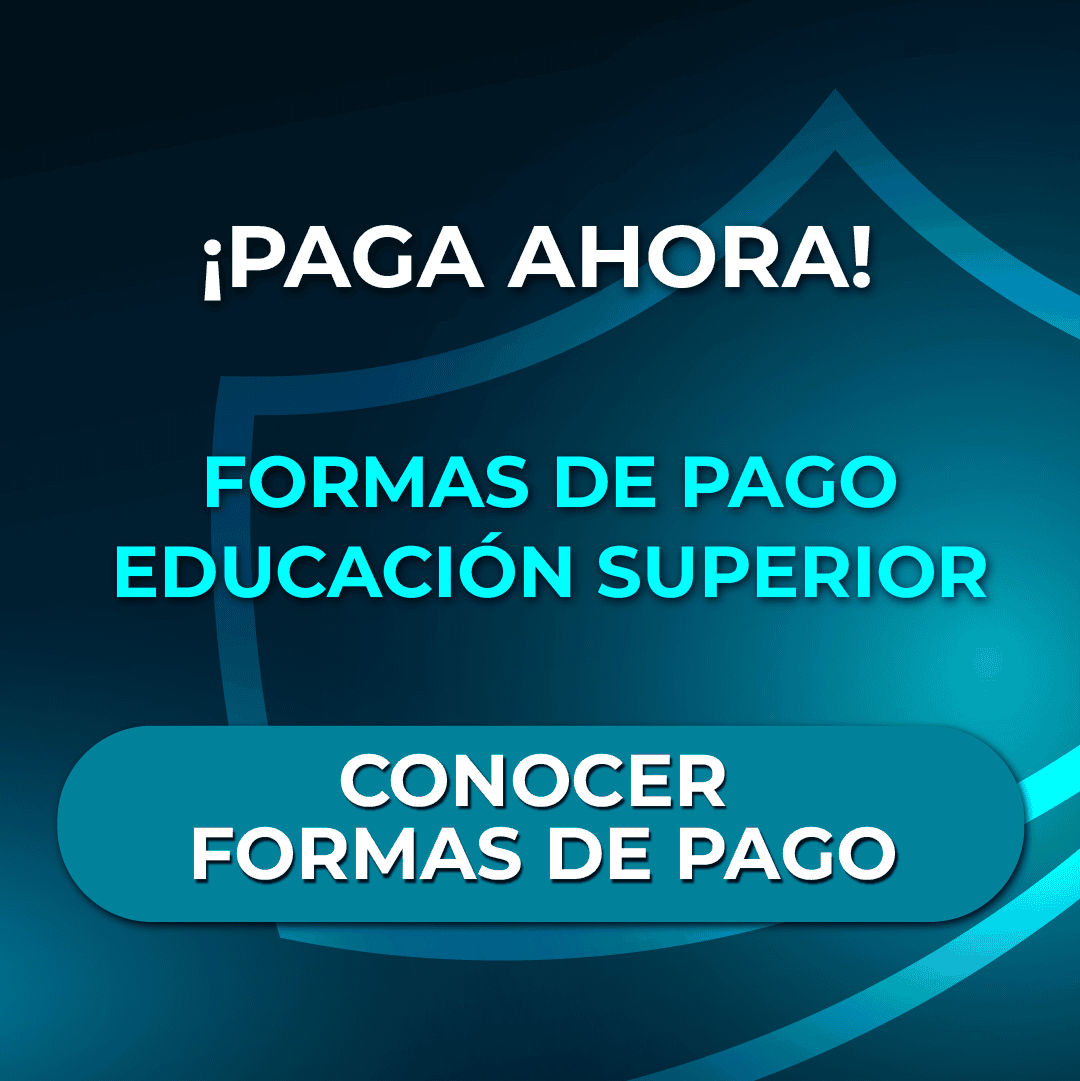 ¡PAGA AHORA!

FORMAS DE PAGO
EDUCACIÓN SUPERIOR

CONOCER
FORMAS DE PAGO